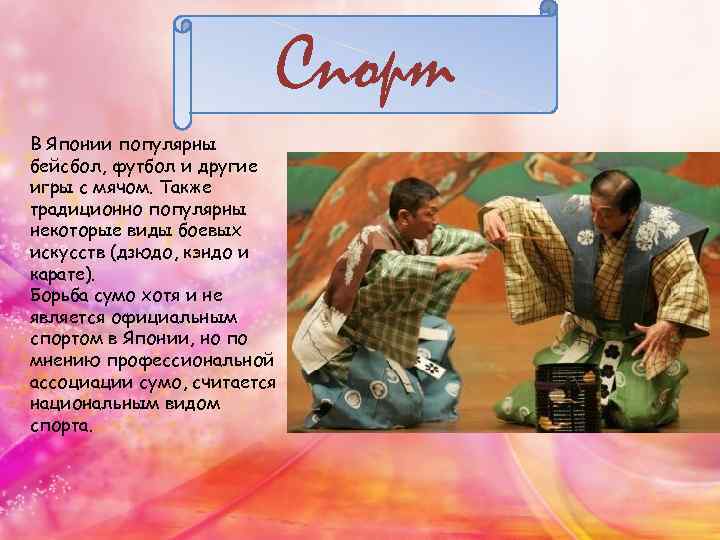 Спорт

В Японии популярны бейсбол, футбол и другие игры с мячом. Также традиционно популярны некоторые виды боевых искусств (дзюдо, кэндо и карате).
Борьба сумо хотя и не является официальным спортом в Японии, но по мнению профессиональной ассоциации сумо, считается национальным видом спорта.